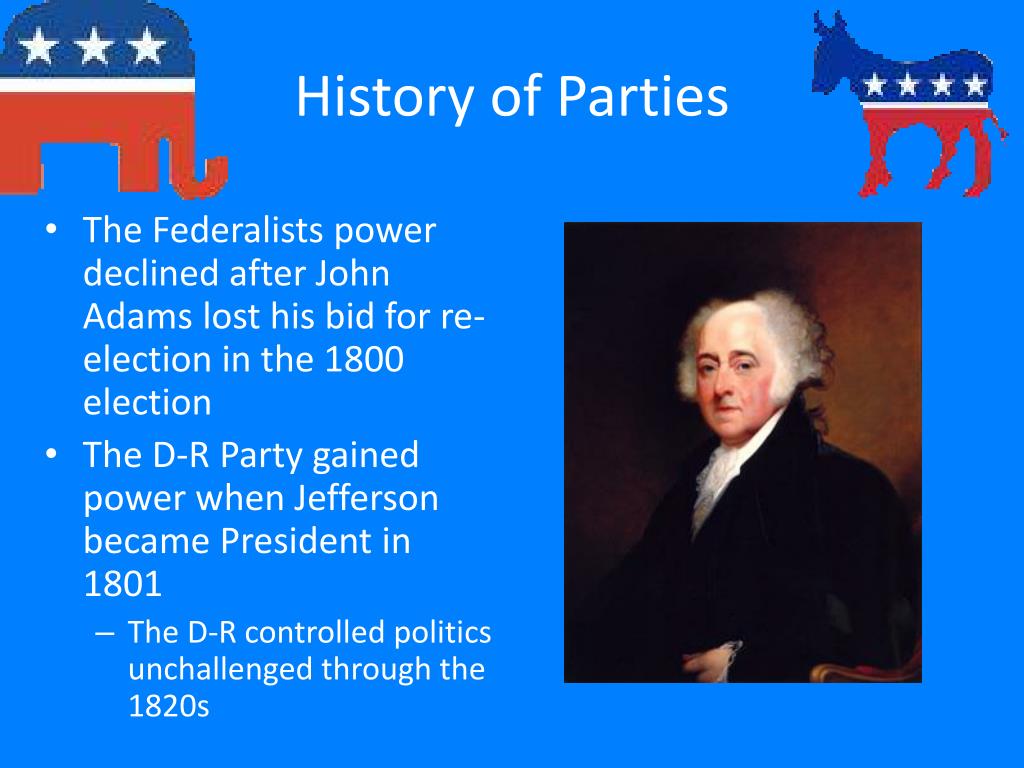 History of Parties

• The Federalists power declined after John Adams lost his bid for re-election in the 1800 election
• The D-R Party gained power when Jefferson became President in 1801
– The D-R controlled politics unchallenged through the 1820s